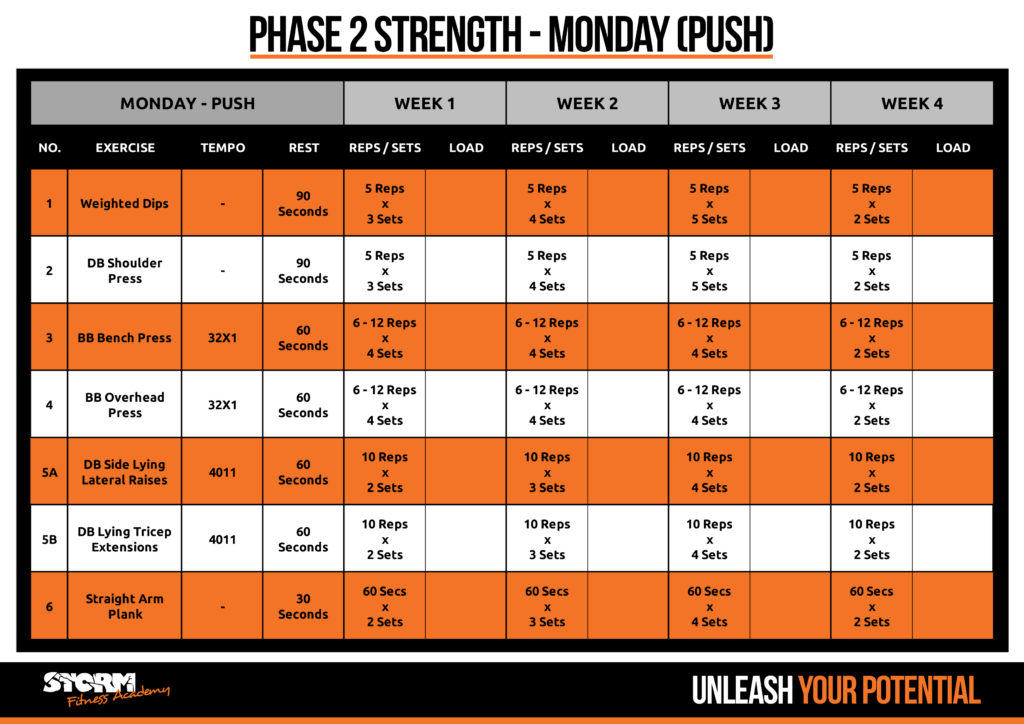 PHASE 2 STRENGTH - MONDAY (PUSH)

| MONDAY - PUSH | | | | WEEK 1 | | WEEK 2 | | WEEK 3 | | WEEK 4 | |
|---|---|---|---|---|---|---|---|---|---|---|---|
| NO. | EXERCISE | TEMPO | REST | REPS / SETS | LOAD | REPS / SETS | LOAD | REPS / SETS | LOAD | REPS / SETS | LOAD |
| 1 | Weighted Dips | - | 90 Seconds | 5 Reps x 3 Sets | | 5 Reps x 4 Sets | | 5 Reps x 5 Sets | | 5 Reps x 2 Sets | |
| 2 | DB Shoulder Press | - | 90 Seconds | 5 Reps x 3 Sets | | 5 Reps x 4 Sets | | 5 Reps x 5 Sets | | 5 Reps x 2 Sets | |
| 3 | BB Bench Press | 32X1 | 60 Seconds | 6 - 12 Reps x 4 Sets | | 6 - 12 Reps x 4 Sets | | 6 - 12 Reps x 4 Sets | | 6 - 12 Reps x 2 Sets | |
| 4 | BB Overhead Press | 32X1 | 60 Seconds | 6 - 12 Reps x 4 Sets | | 6 - 12 Reps x 4 Sets | | 6 - 12 Reps x 4 Sets | | 6 - 12 Reps x 2 Sets | |
| 5A | DB Side Lying Lateral Raises | 4011 | 60 Seconds | 10 Reps x 2 Sets | | 10 Reps x 3 Sets | | 10 Reps x 4 Sets | | 10 Reps x 2 Sets | |
| 5B | DB Lying Tricep Extensions | 4011 | 60 Seconds | 10 Reps x 2 Sets | | 10 Reps x 3 Sets | | 10 Reps x 4 Sets | | 10 Reps x 2 Sets | |
| 6 | Straight Arm Plank | - | 30 Seconds | 60 Secs x 2 Sets | | 60 Secs x 3 Sets | | 60 Secs x 4 Sets | | 60 Secs x 2 Sets | |

STORM Fitness Academy

UNLEASH YOUR POTENTIAL